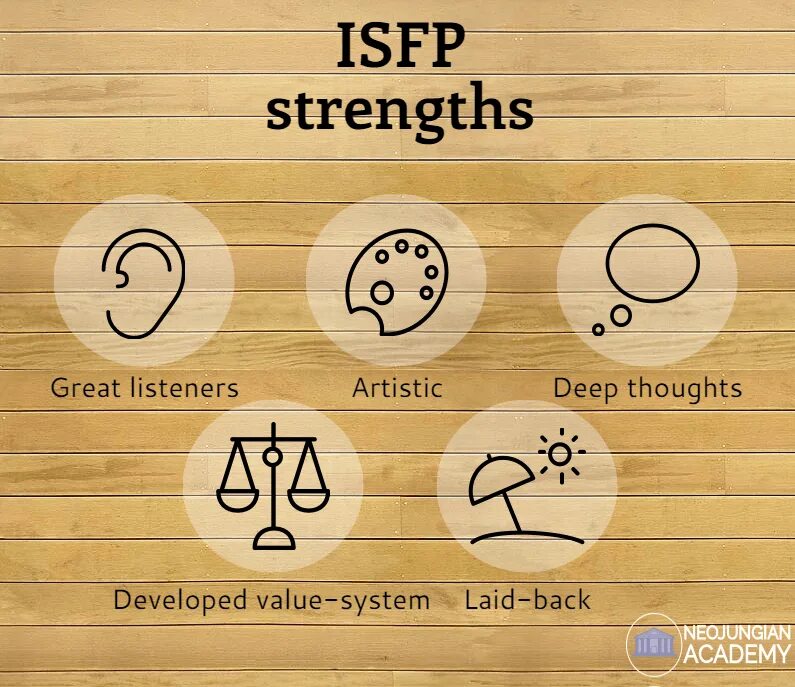 ISFP strengths

Great listeners

Artistic

Deep thoughts

Developed value-system

Laid-back

NEOJUNGIAN ACADEMY